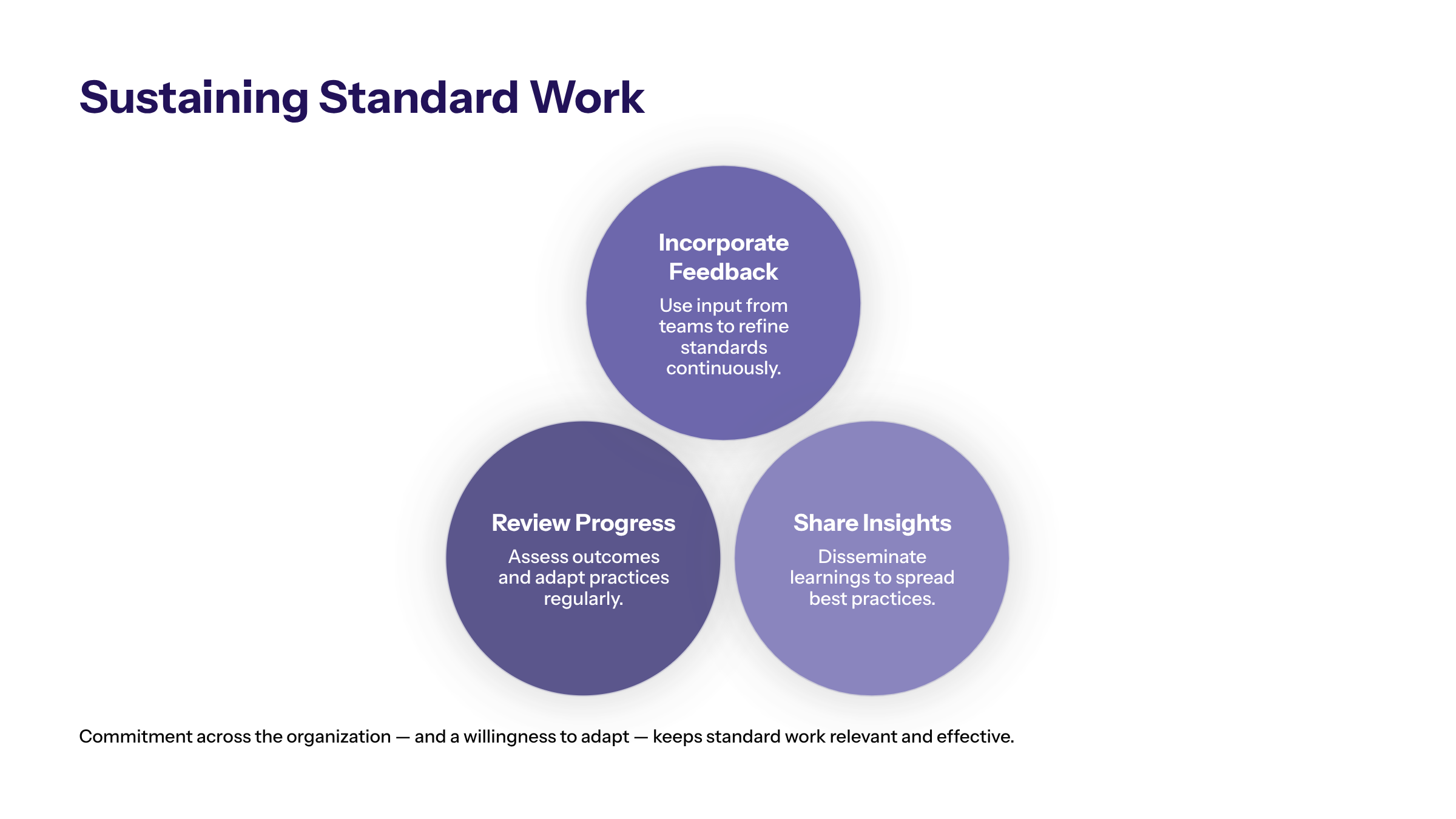 Sustaining Standard Work

Incorporate Feedback

Use input from teams to refine standards continuously.

Review Progress

Assess outcomes and adapt practices regularly.

Share Insights

Disseminate learnings to spread best practices.

Commitment across the organization — and a willingness to adapt — keeps standard work relevant and effective.